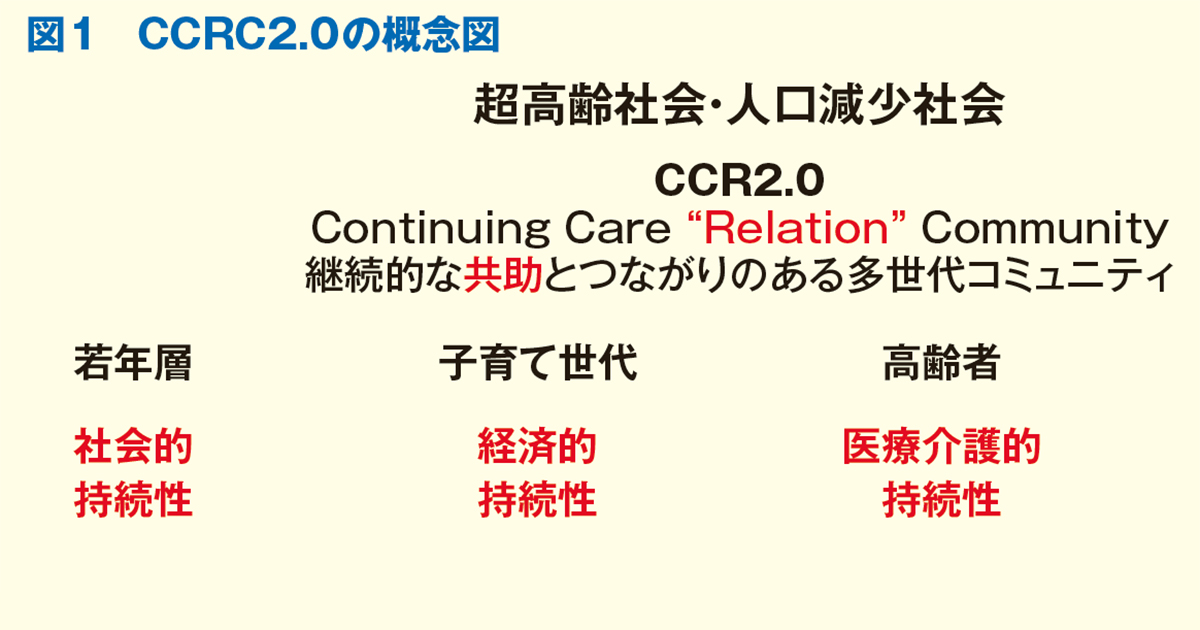 図1　CCRC2.0の概念図

超高齢社会･人口減少社会

CCR2.0
Continuing Care “Relation” Community
継続的な共助とつながりのある多世代コミュニティ

若年層

社会的
持続性

子育て世代

経済的
持続性

高齢者

医療介護的
持続性